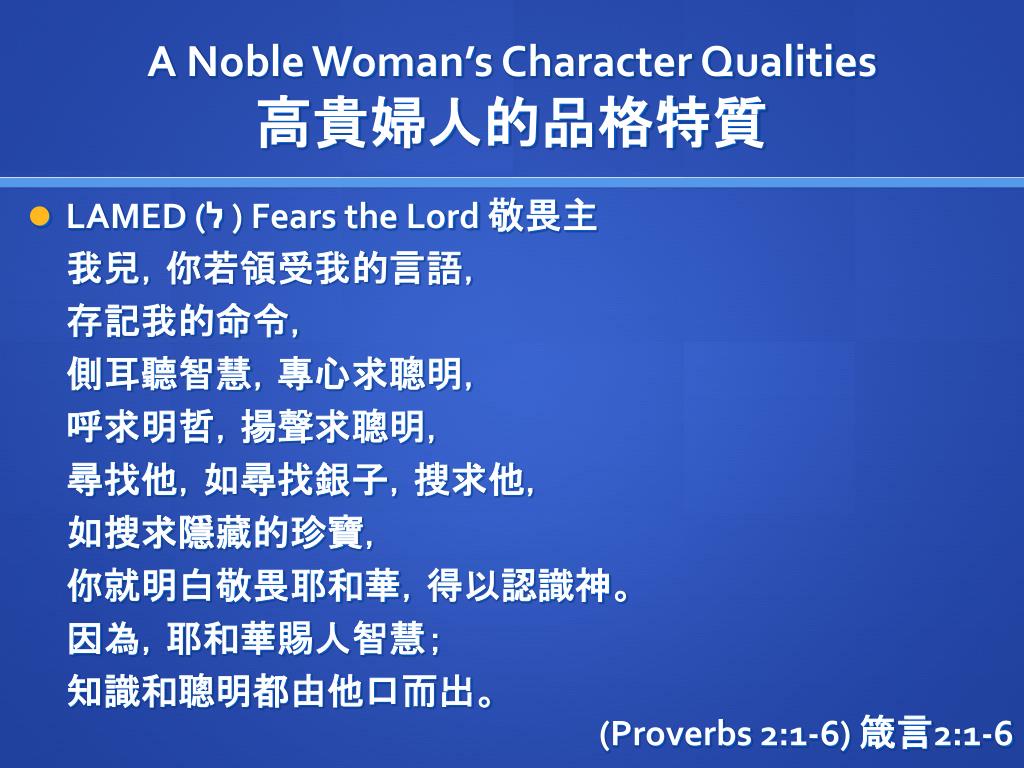 A Noble Woman's Character Qualities
高貴婦人的品格特質

LAMED (ל) Fears the Lord 敬畏主
我兒，你若領受我的言語，
存記我的命令，
側耳聽智慧，專心求聰明，
呼求明哲，揚聲求聰明，
尋找他，如尋找銀子，搜求他，
如搜求隱藏的珍寶，
你就明白敬畏耶和華，得以認識神。
因為，耶和華賜人智慧；
知識和聰明都由他口而出。

(Proverbs 2:1-6) 箴言2:1-6